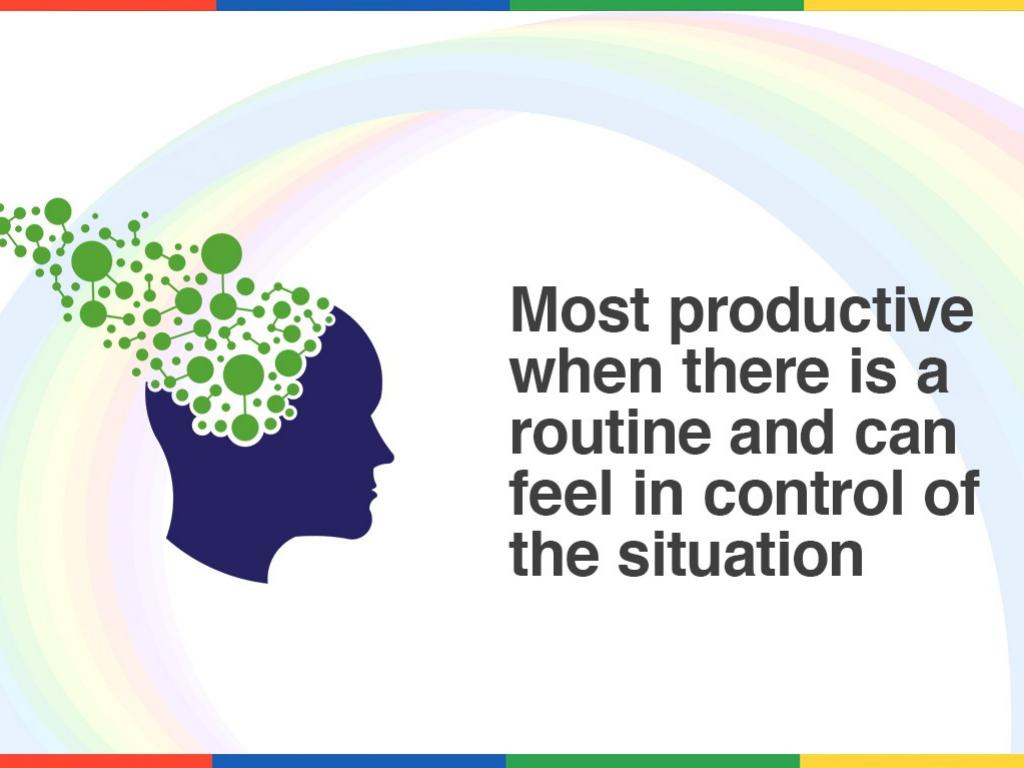 Most productive when there is a routine and can feel in control of the situation